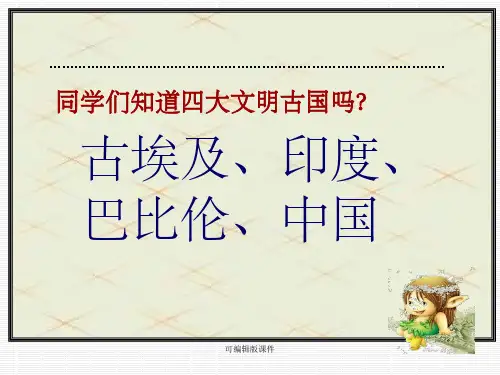 同学们知道四大文明古国吗?

古埃及、印度、巴比伦、中国

可编辑版课件